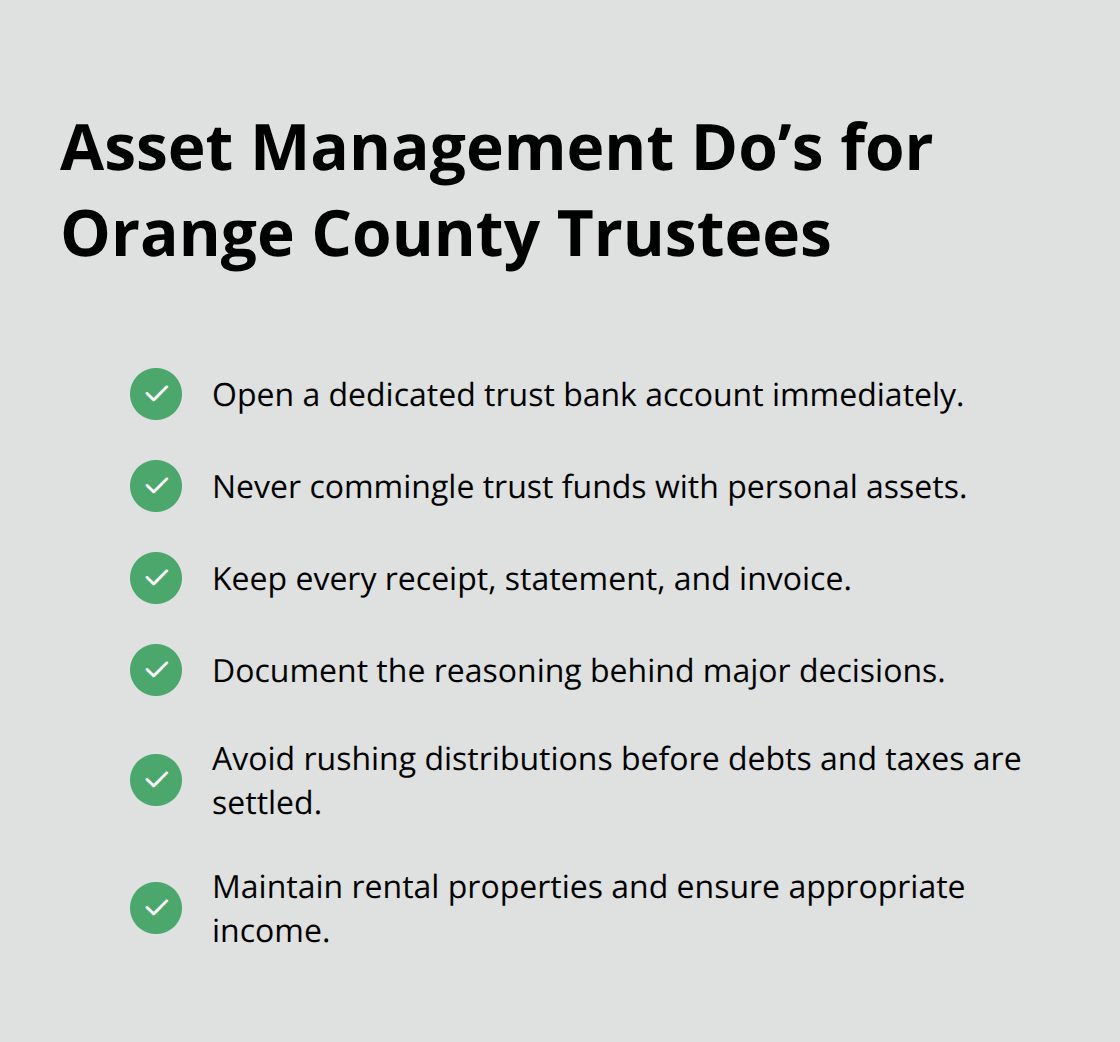 Asset Management Do’s for Orange County Trustees

Open a dedicated trust bank account immediately.

Never commingle trust funds with personal assets.

Keep every receipt, statement, and invoice.

Document the reasoning behind major decisions.

Avoid rushing distributions before debts and taxes are settled.

Maintain rental properties and ensure appropriate income.